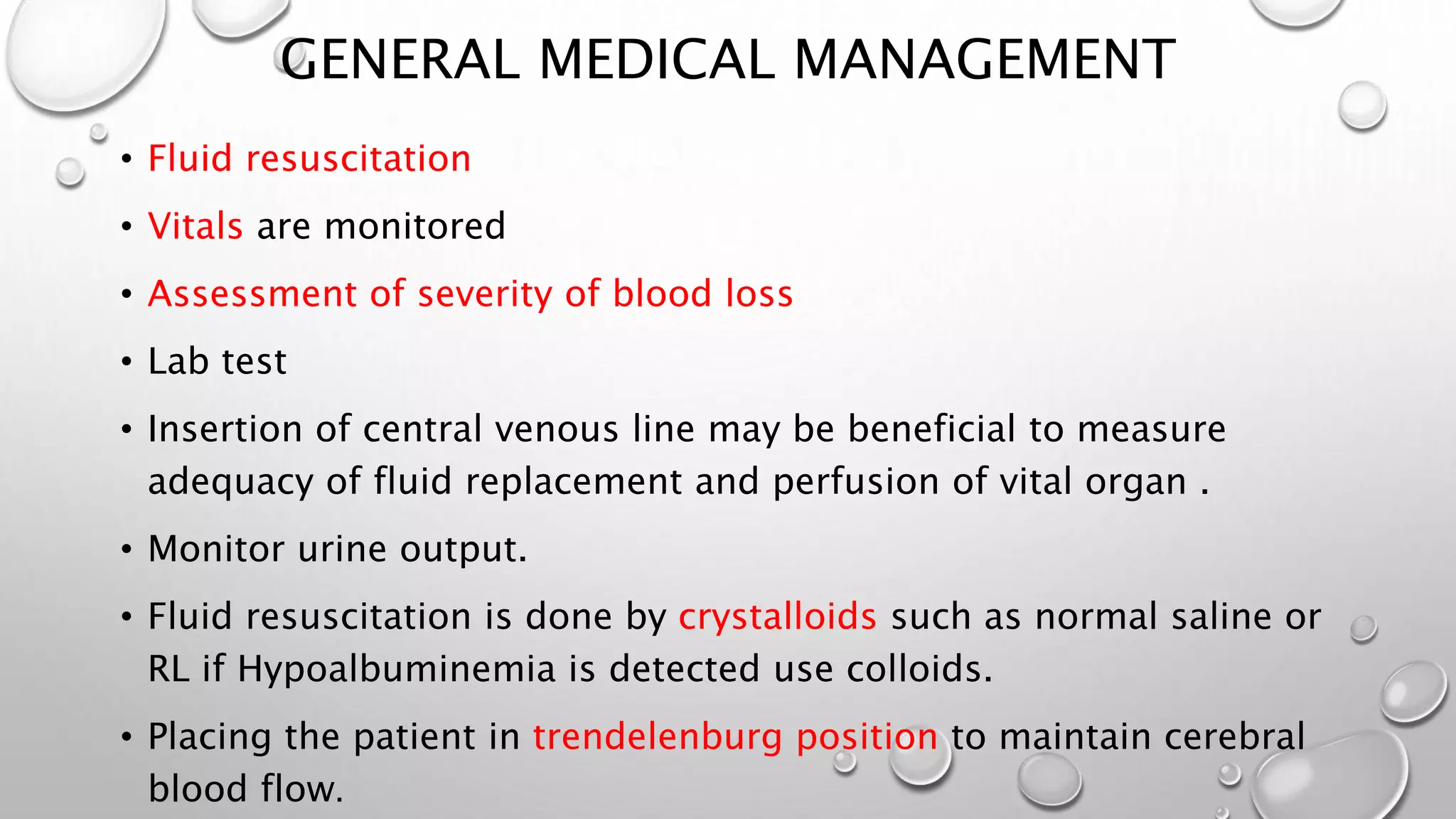 GENERAL MEDICAL MANAGEMENT

• Fluid resuscitation

• Vitals are monitored

• Assessment of severity of blood loss

• Lab test

• Insertion of central venous line may be beneficial to measure adequacy of fluid replacement and perfusion of vital organ .

• Monitor urine output.

• Fluid resuscitation is done by crystalloids such as normal saline or RL if Hypoalbuminemia is detected use colloids.

• Placing the patient in trendelenburg position to maintain cerebral blood flow.